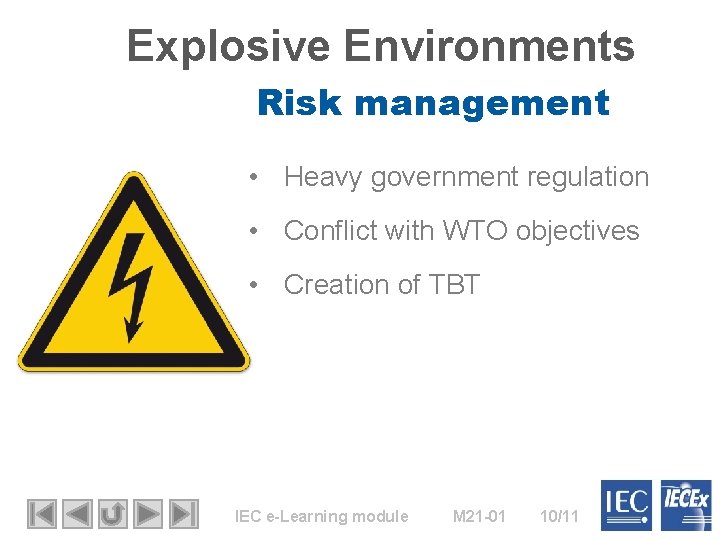 Explosive Environments

Risk management

• Heavy government regulation
• Conflict with WTO objectives
• Creation of TBT

IEC e-Learning module M21-01 10/11

IEC IECEx